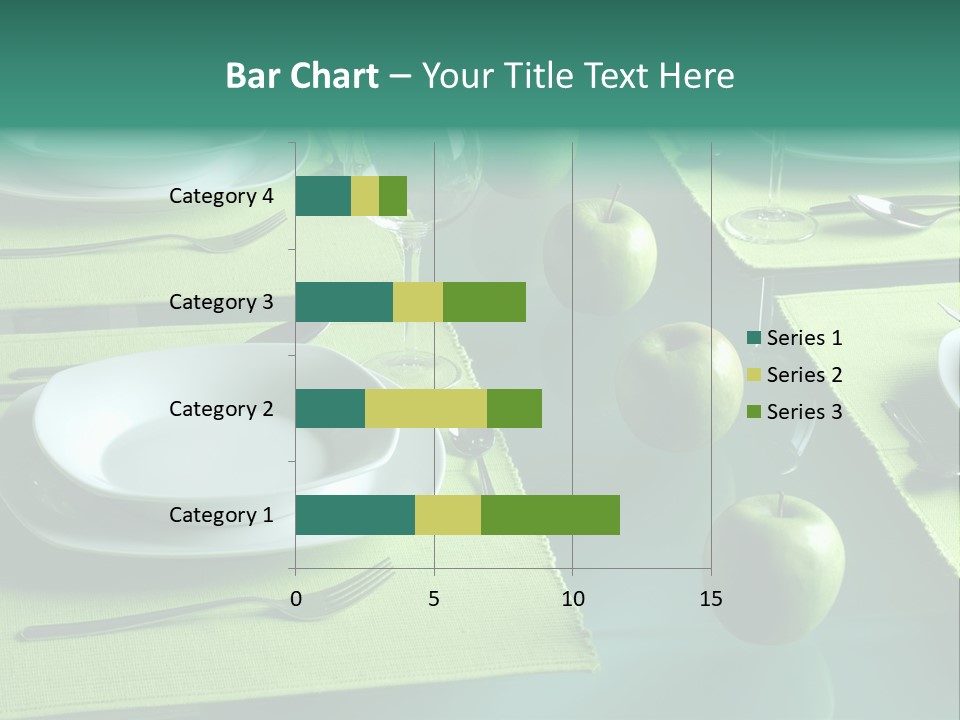 Bar Chart – Your Title Text Here

Category 4
Category 3
Category 2
Category 1

0
5
10
15

Series 1
Series 2
Series 3